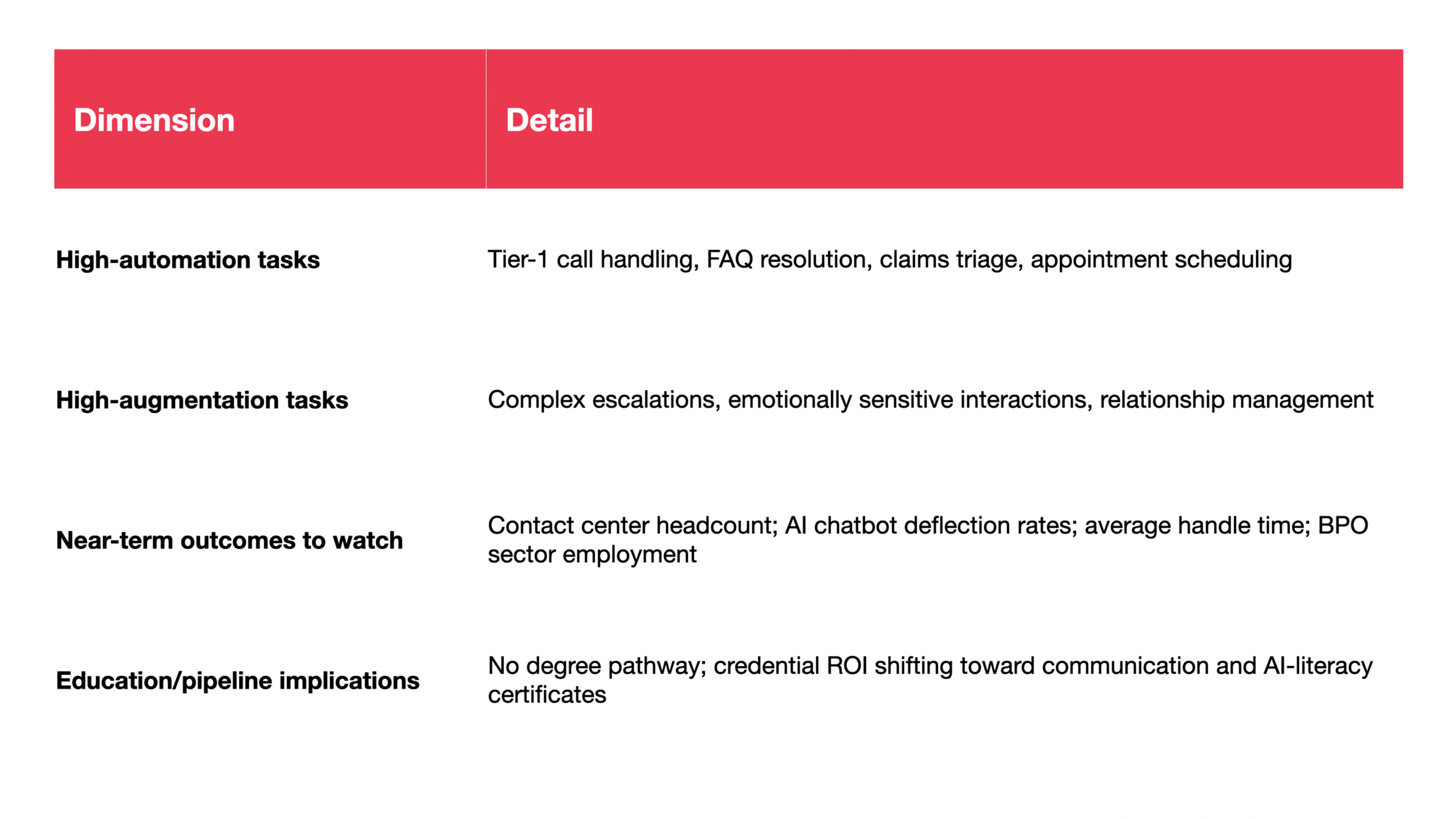 | Dimension | Detail |
|---|---|
| High-automation tasks | Tier-1 call handling, FAQ resolution, claims triage, appointment scheduling |
| High-augmentation tasks | Complex escalations, emotionally sensitive interactions, relationship management |
| Near-term outcomes to watch | Contact center headcount; AI chatbot deflection rates; average handle time; BPO sector employment |
| Education/pipeline implications | No degree pathway; credential ROI shifting toward communication and AI-literacy certificates |